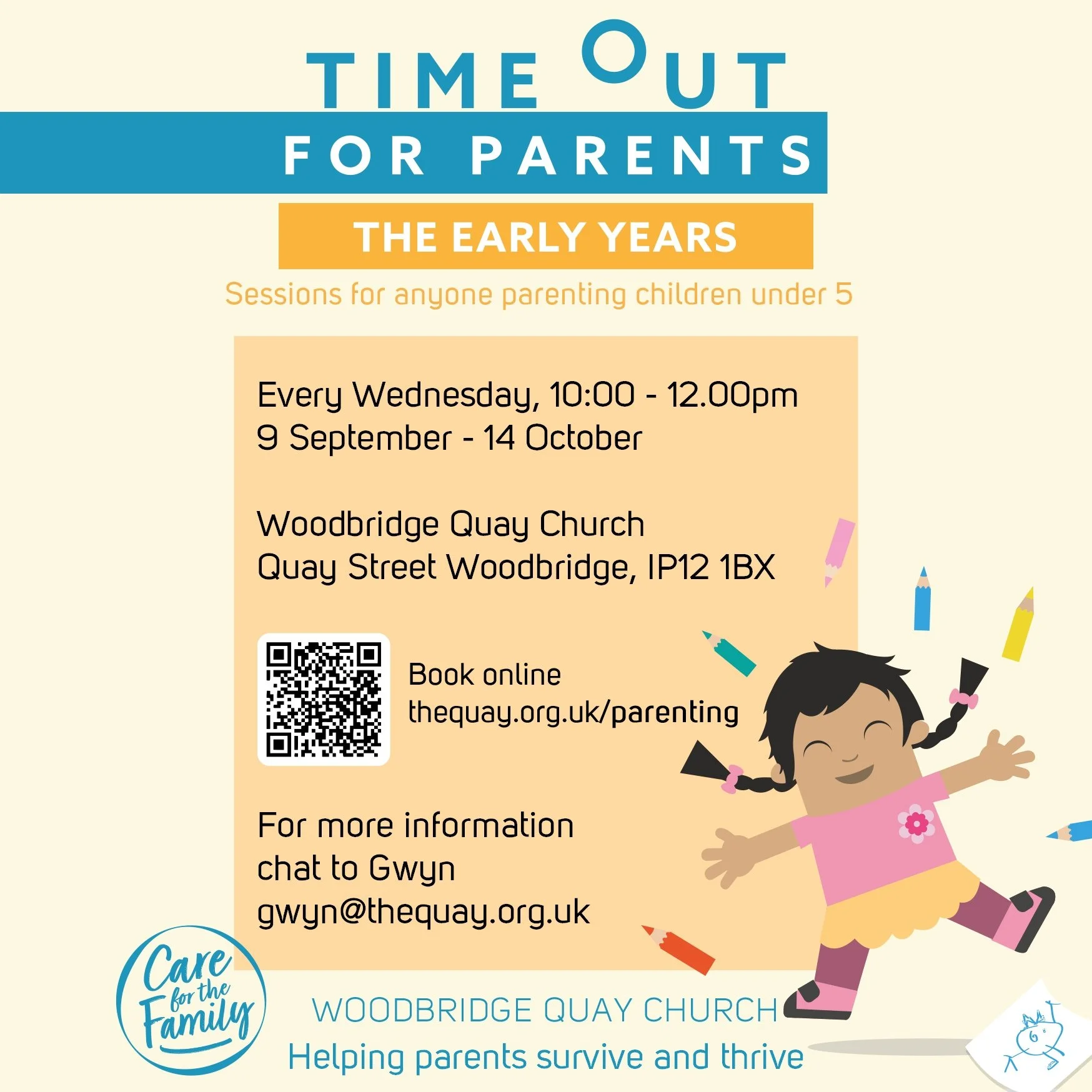 TIME OUT
FOR PARENTS
THE EARLY YEARS
Sessions for anyone parenting children under 5

Every Wednesday, 10:00 - 12.00pm
9 September - 14 October

Woodbridge Quay Church
Quay Street Woodbridge, IP12 1BX

Book online
thequay.org.uk/parenting

For more information
chat to Gwyn
gwyn@thequay.org.uk

Care for the Family

WOODBRIDGE QUAY CHURCH
Helping parents survive and thrive